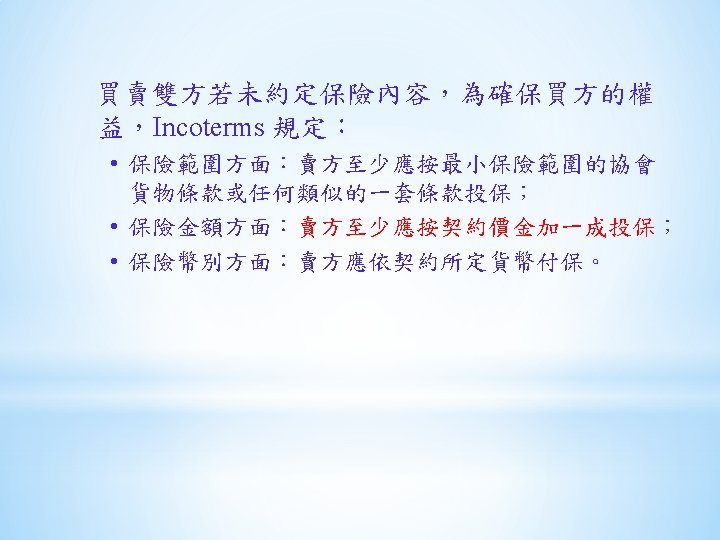 買賣雙方若未約定保險內容，為確保買方的權益，Incoterms 規定：

• 保險範圍方面：賣方至少應按最小保險範圍的協會貨物條款或任何類似的一套條款投保；
• 保險金額方面：賣方至少應按契約價金加一成投保；
• 保險幣別方面：賣方應依契約所定貨幣付保。